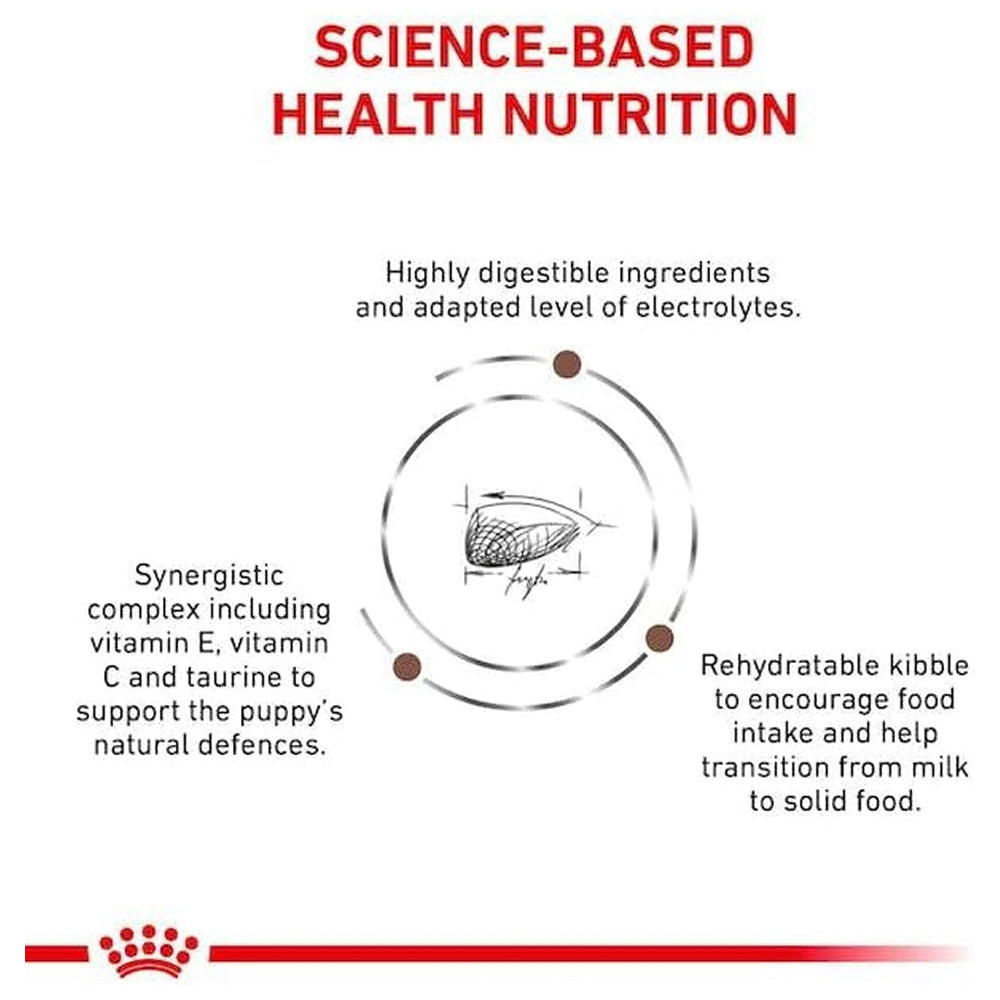 SCIENCE-BASED HEALTH NUTRITION

Highly digestible ingredients and adapted level of electrolytes.

Synergistic complex including vitamin E, vitamin C and taurine to support the puppy's natural defences.

Rehydratable kibble to encourage food intake and help transition from milk to solid food.